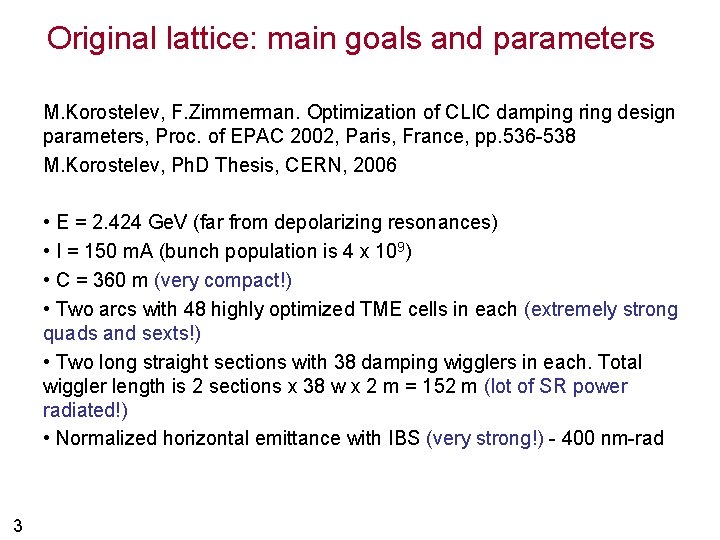 Original lattice: main goals and parameters

M.Korostelev, F.Zimmerman. Optimization of CLIC damping ring design parameters, Proc. of EPAC 2002, Paris, France, pp.536-538

M.Korostelev, PhD Thesis, CERN, 2006

• E = 2.424 GeV (far from depolarizing resonances)

• I = 150 mA (bunch population is 4 x $10^9$)

• C = 360 m (very compact!)

• Two arcs with 48 highly optimized TME cells in each (extremely strong quads and sexts!)

• Two long straight sections with 38 damping wigglers in each. Total wiggler length is 2 sections x 38 w x 2 m = 152 m (lot of SR power radiated!)

• Normalized horizontal emittance with IBS (very strong!) - 400 nm-rad

3